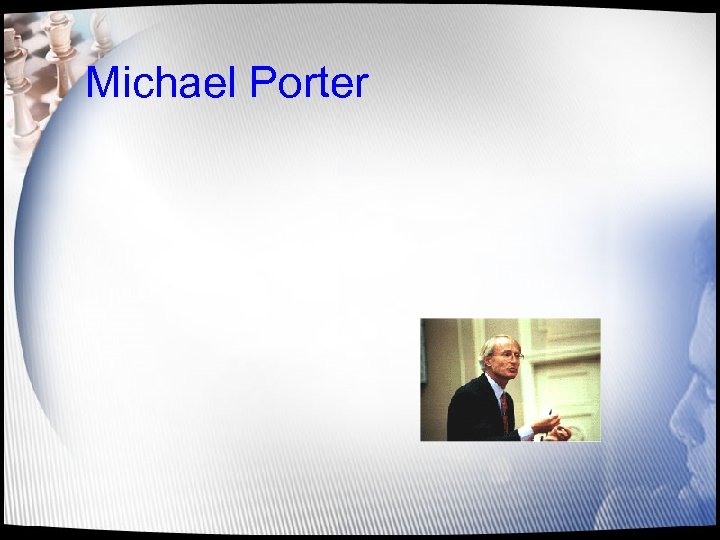 Michael Porter